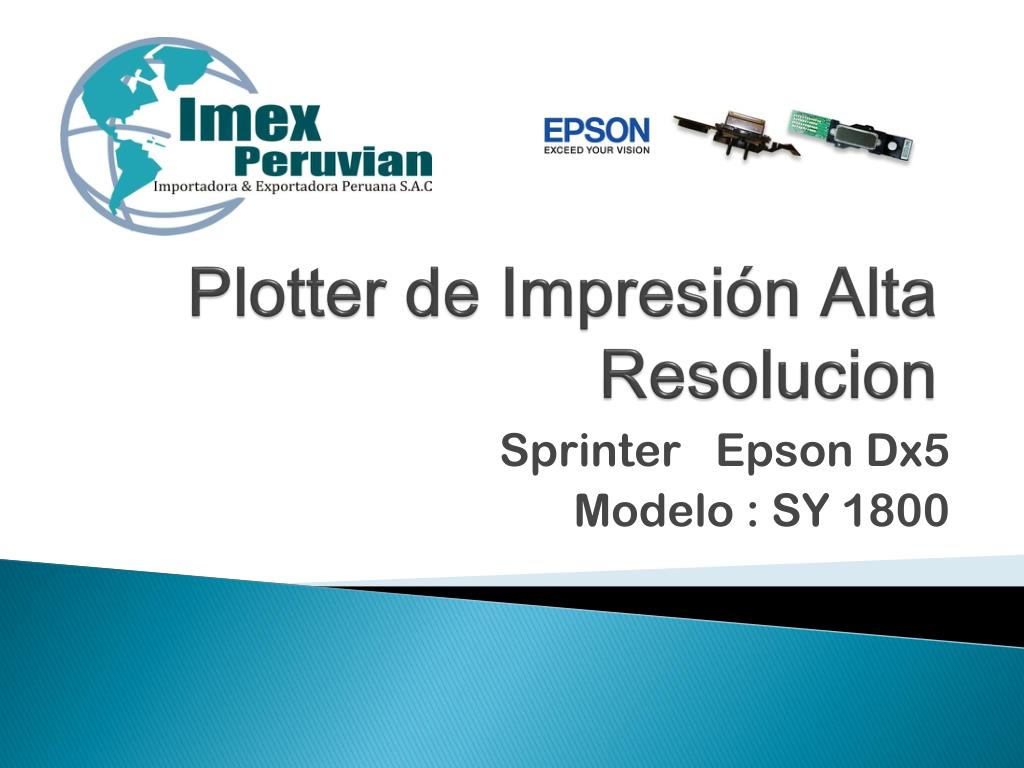 Imex
Peruvian
Importadora & Exportadora Peruana S.A.C

EPSON
EXCEED YOUR VISION

Plotter de Impresión Alta Resolucion

Sprinter Epson Dx5
Modelo : SY 1800